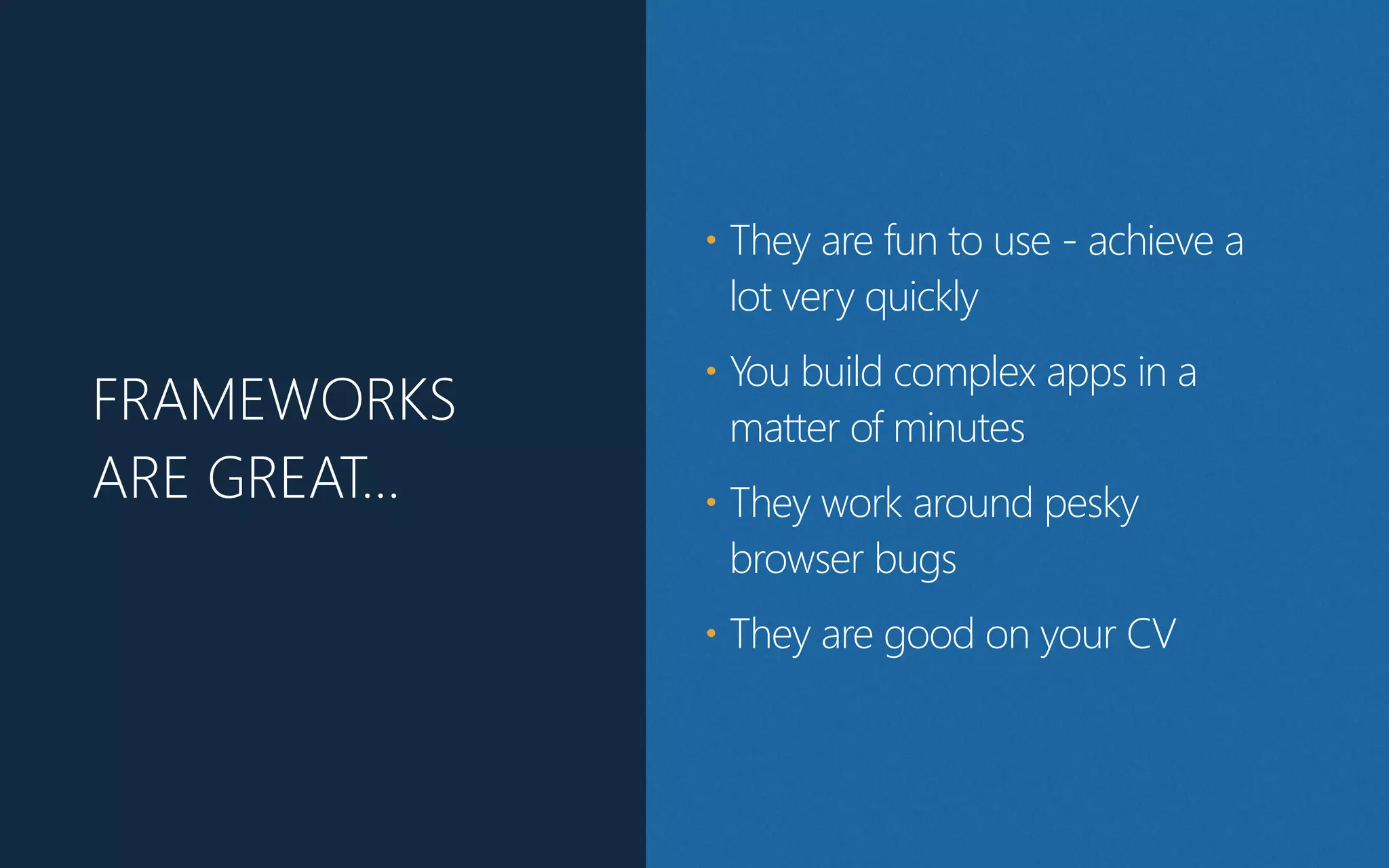 FRAMEWORKS ARE GREAT…

• They are fun to use - achieve a lot very quickly
• You build complex apps in a matter of minutes
• They work around pesky browser bugs
• They are good on your CV